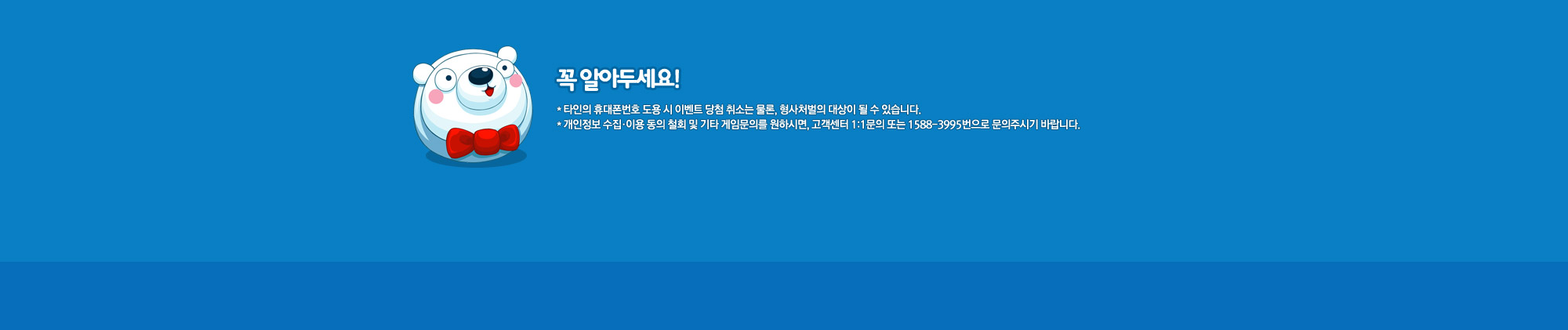 꼭 알아두세요!

* 타인의 휴대폰번호 도용 시 이벤트 당첨 취소는 물론, 형사처벌의 대상이 될 수 있습니다.
* 개인정보 수집·이용 동의 철회 및 기타 게임문의를 원하시면, 고객센터 1:1문의 또는 1588-3995번으로 문의주시기 바랍니다.